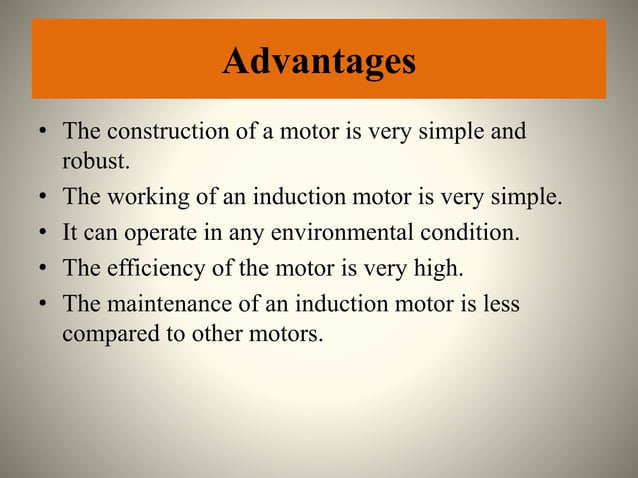 Advantages

• The construction of a motor is very simple and robust.
• The working of an induction motor is very simple.
• It can operate in any environmental condition.
• The efficiency of the motor is very high.
• The maintenance of an induction motor is less compared to other motors.